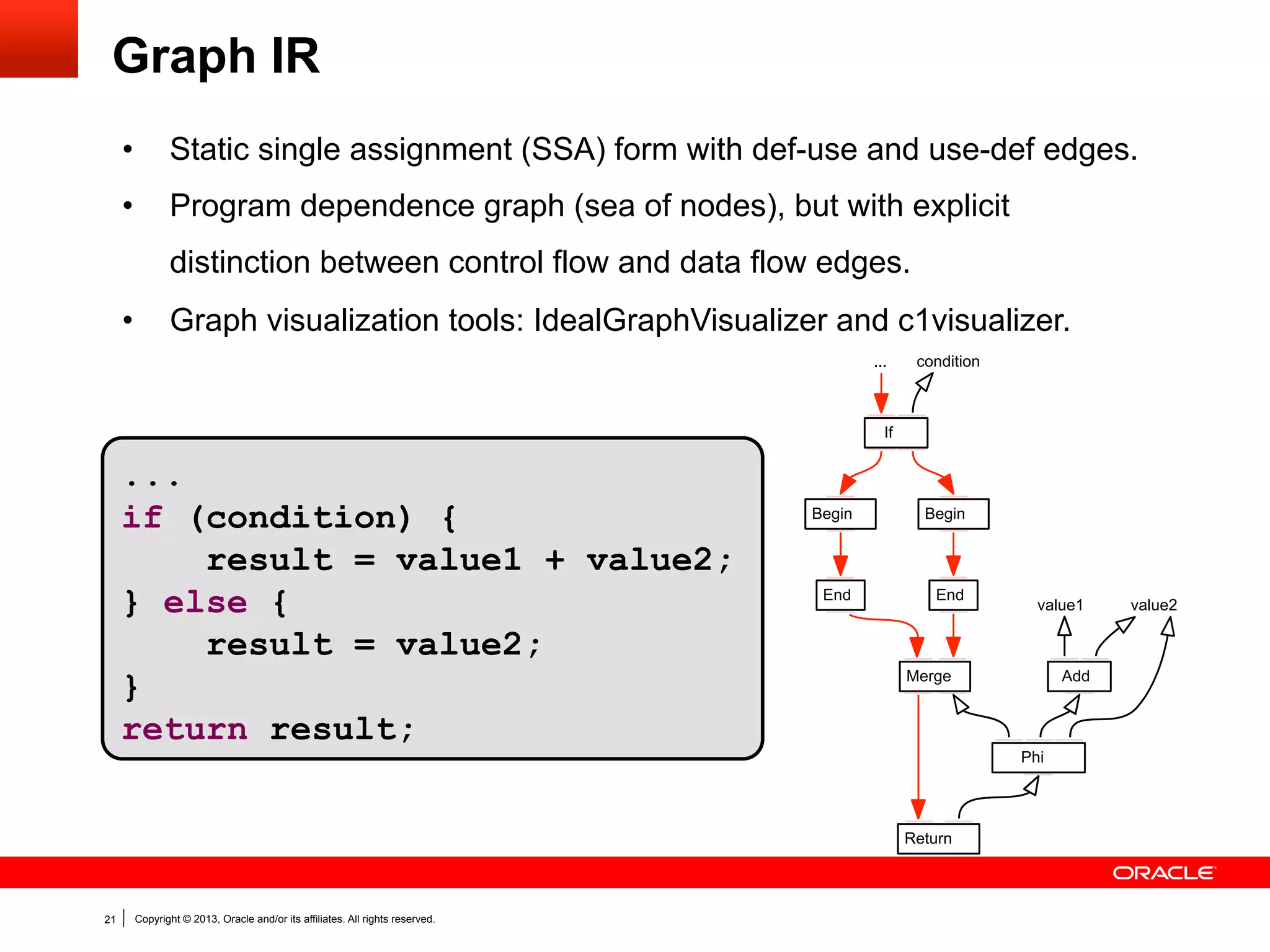 Graph IR

• Static single assignment (SSA) form with def-use and use-def edges.

• Program dependence graph (sea of nodes), but with explicit distinction between control flow and data flow edges.

• Graph visualization tools: IdealGraphVisualizer and c1visualizer.

...
if (condition) {
    result = value1 + value2;
} else {
    result = value2;
}
return result;

...
condition
If
Begin
Begin
End
End
value1
value2
Merge
Add
Phi
Return

ORACLE

21 | Copyright © 2013, Oracle and/or its affiliates. All rights reserved.